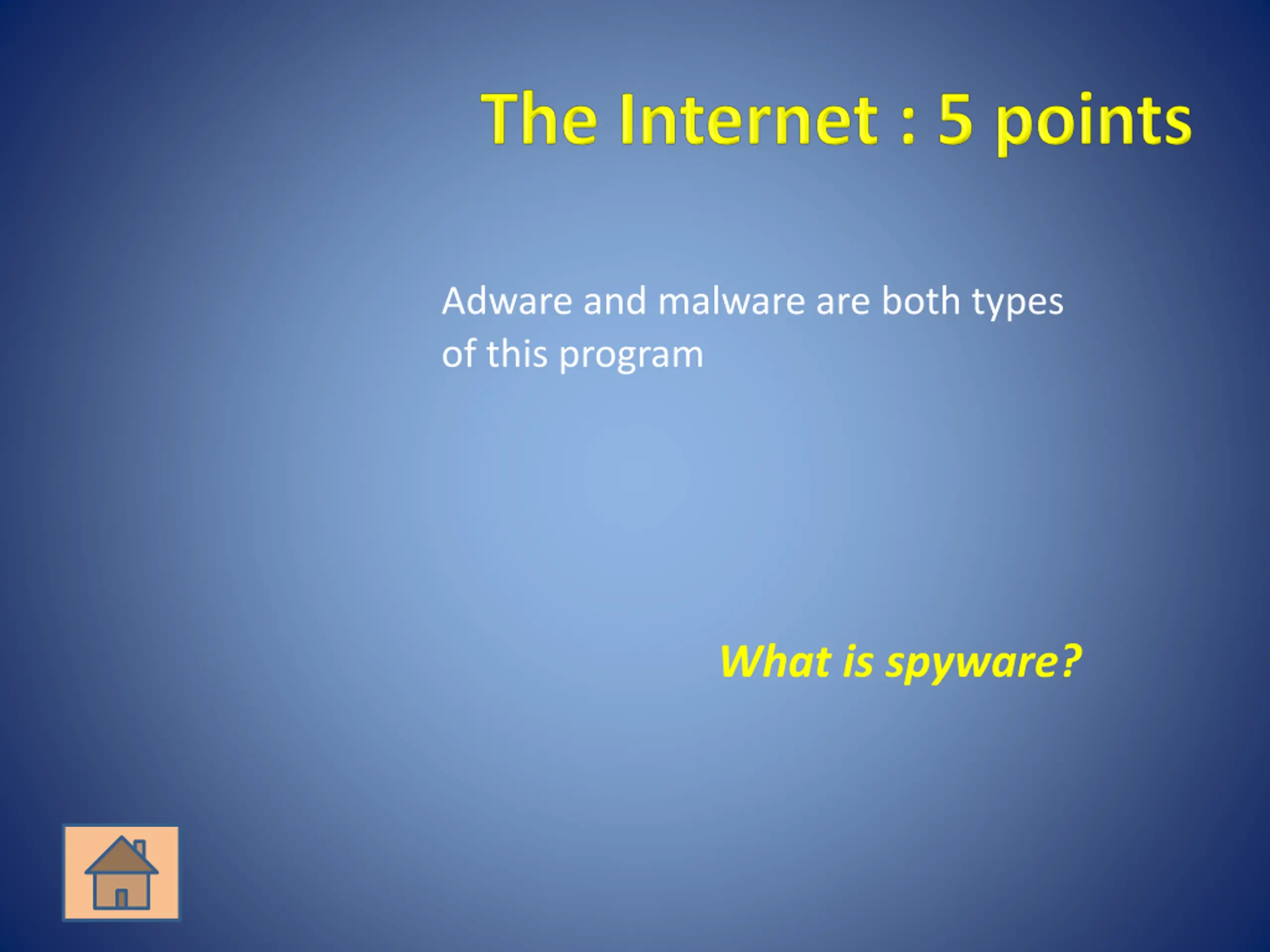 The Internet : 5 points

Adware and malware are both types of this program

What is spyware?